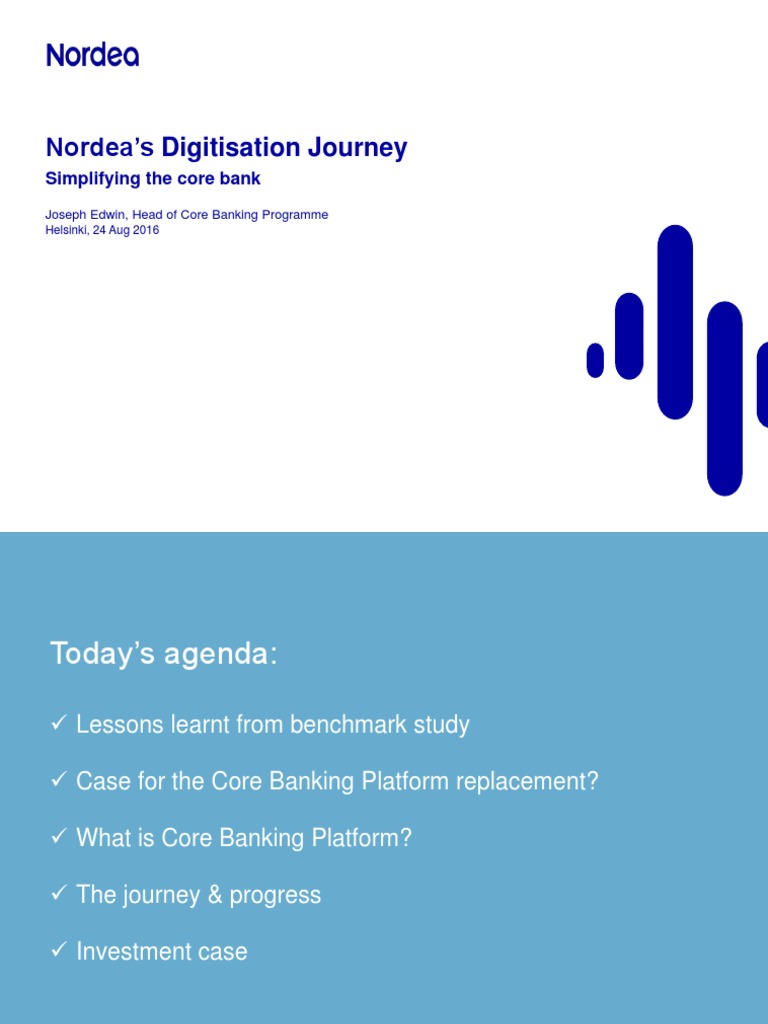 Nordea

Nordea's Digitisation Journey
Simplifying the core bank

Joseph Edwin, Head of Core Banking Programme
Helsinki, 24 Aug 2016

Today's agenda:

✓ Lessons learnt from benchmark study

✓ Case for the Core Banking Platform replacement?

✓ What is Core Banking Platform?

✓ The journey & progress

✓ Investment case